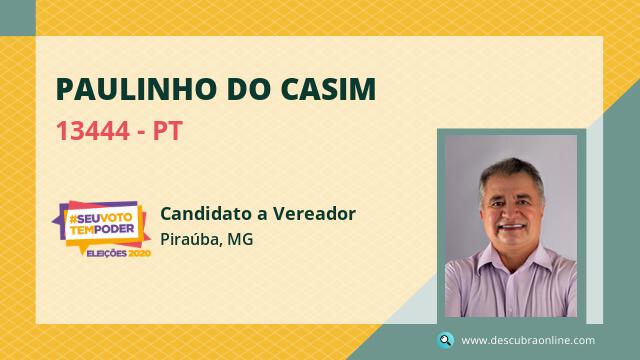 PAULINHO DO CASIM
13444 - PT

#SEUVOTO TEMPODER
ELEIÇÕES 2020

Candidato a Vereador
Piraúba, MG

www.descubraonline.com